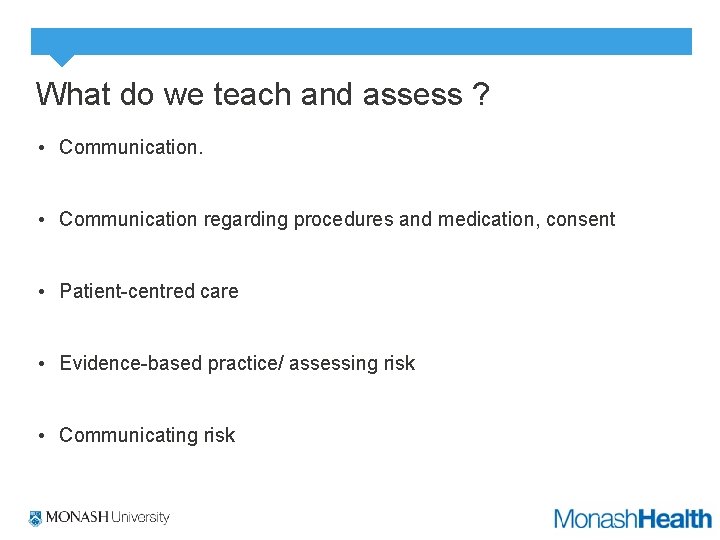 What do we teach and assess ?

• Communication.

• Communication regarding procedures and medication, consent

• Patient-centred care

• Evidence-based practice/ assessing risk

• Communicating risk

MONASH University

MonashHealth